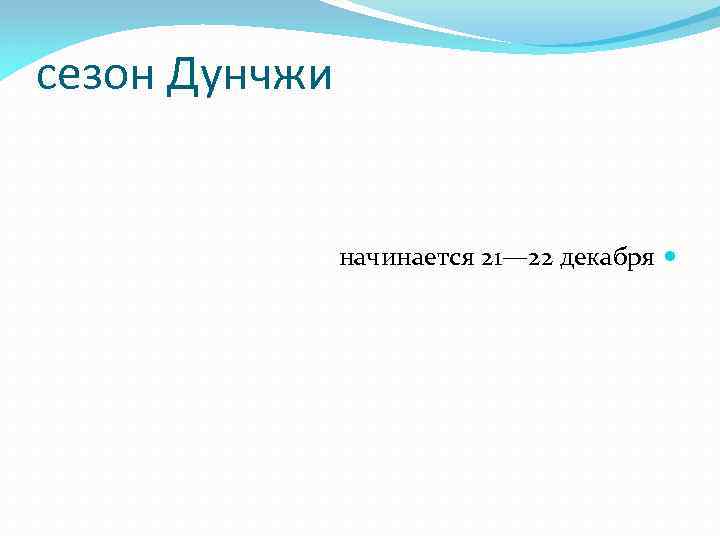 сезон Дунчжи

начинается 21—22 декабря